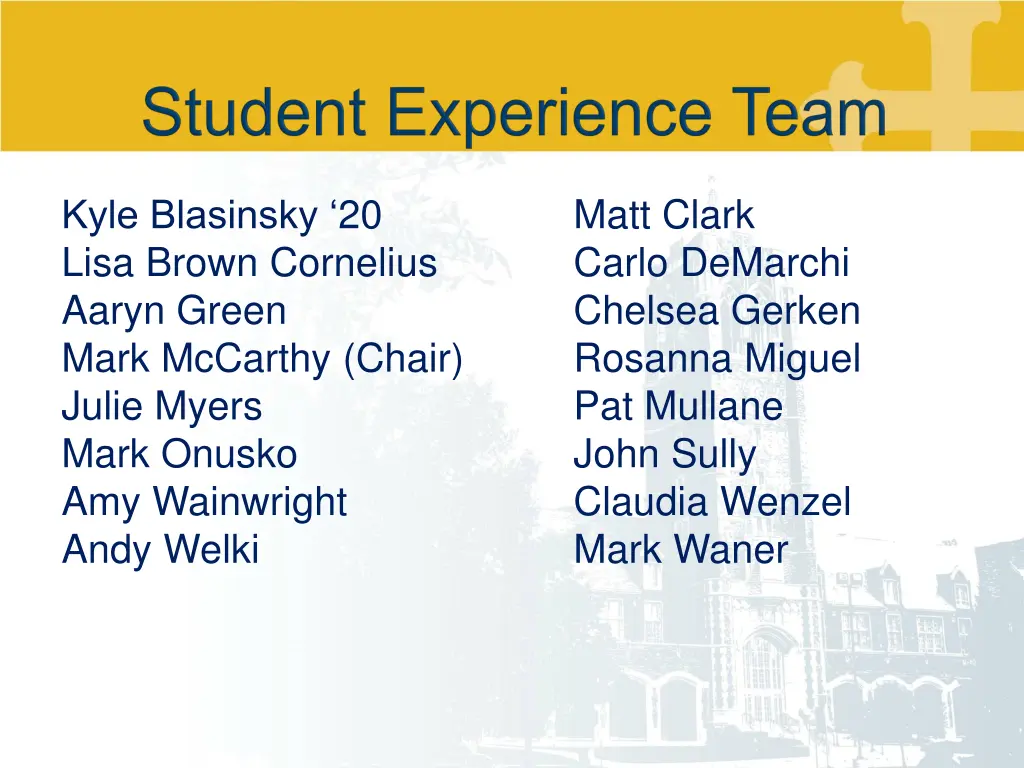 Student Experience Team

Kyle Blasinsky ‘20
Lisa Brown Cornelius
Aaryn Green
Mark McCarthy (Chair)
Julie Myers
Mark Onusko
Amy Wainwright
Andy Welki

Matt Clark
Carlo DeMarchi
Chelsea Gerken
Rosanna Miguel
Pat Mullane
John Sully
Claudia Wenzel
Mark Waner